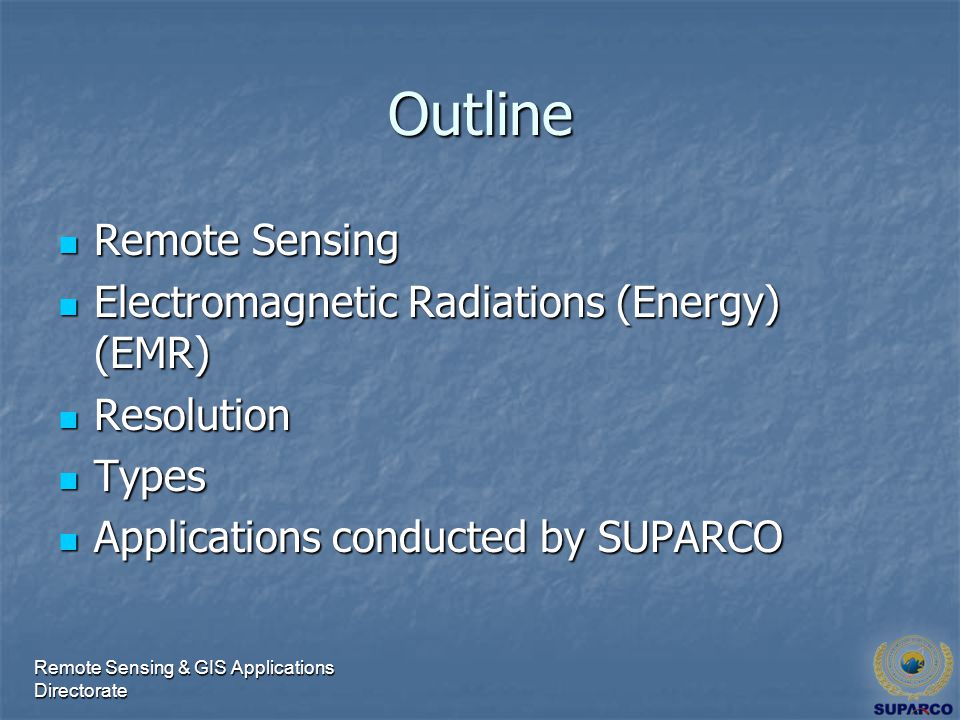 Outline

- Remote Sensing
- Electromagnetic Radiations (Energy) (EMR)
- Resolution
- Types
- Applications conducted by SUPARCO

Remote Sensing & GIS Applications Directorate

SUPARCO